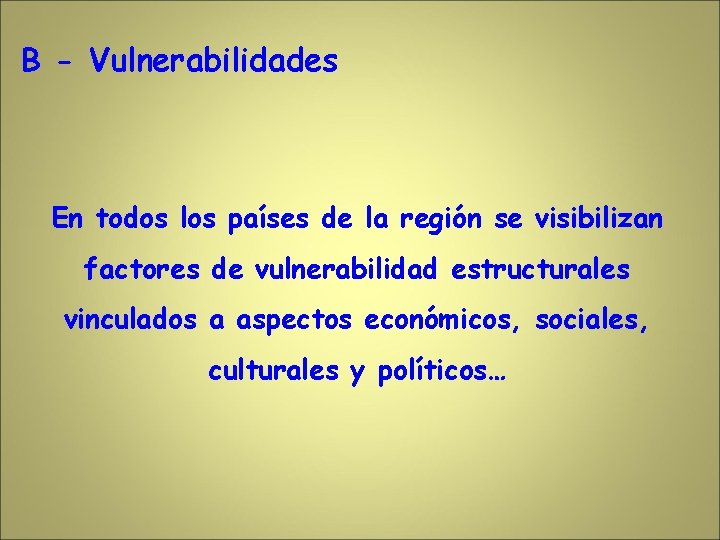 B - Vulnerabilidades

En todos los países de la región se visibilizan factores de vulnerabilidad estructurales vinculados a aspectos económicos, sociales, culturales y políticos…